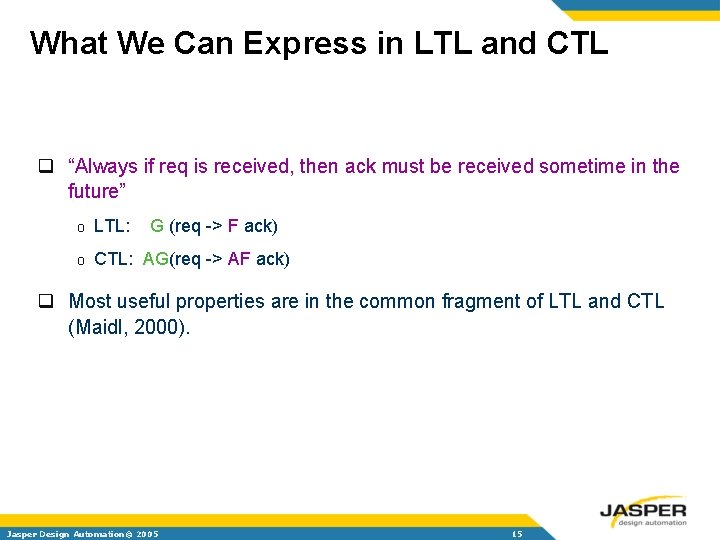 What We Can Express in LTL and CTL

❑ “Always if req is received, then ack must be received sometime in the future”

o LTL: G (req -> F ack)

o CTL: AG(req -> AF ack)

❑ Most useful properties are in the common fragment of LTL and CTL (Maidl, 2000).

Jasper Design Automation © 2005

15

JASPER
design automation